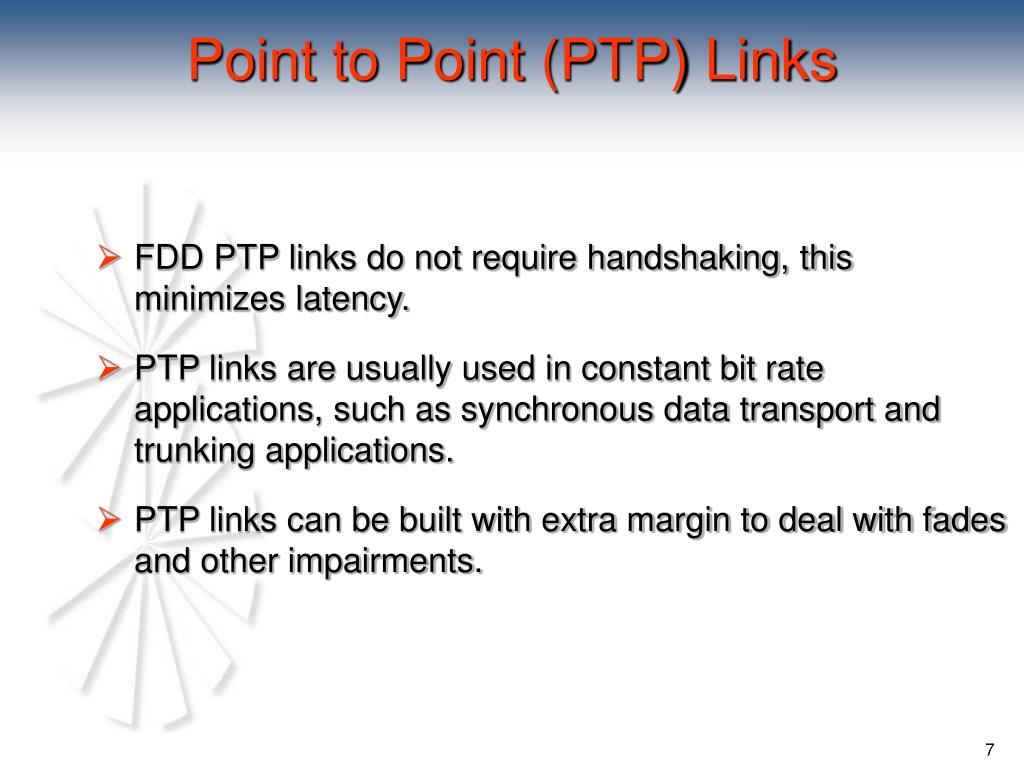 Point to Point (PTP) Links

➢ FDD PTP links do not require handshaking, this minimizes latency.

➢ PTP links are usually used in constant bit rate applications, such as synchronous data transport and trunking applications.

➢ PTP links can be built with extra margin to deal with fades and other impairments.

7